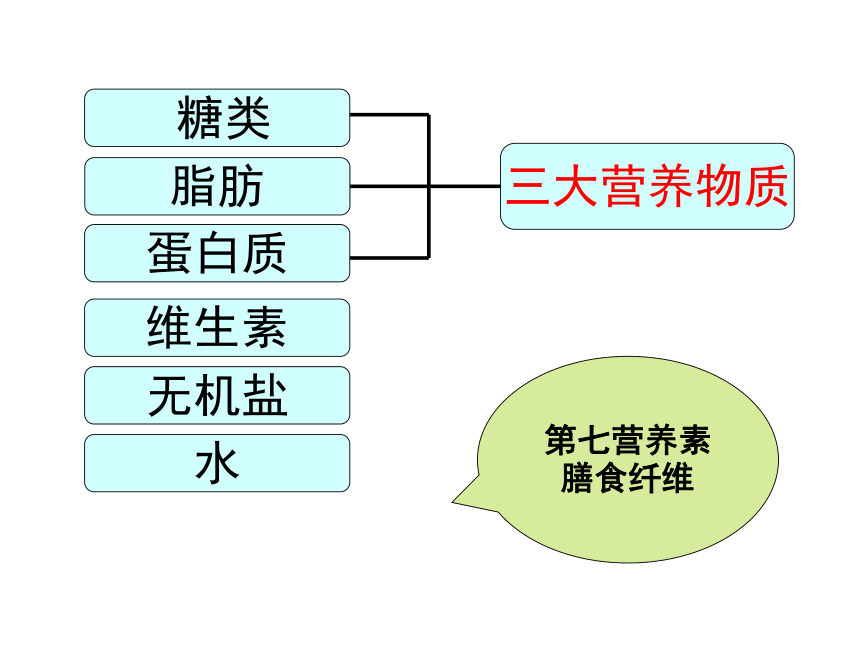 糖类
脂肪
蛋白质
维生素
无机盐
水

三大营养物质

第七营养素
膳食纤维